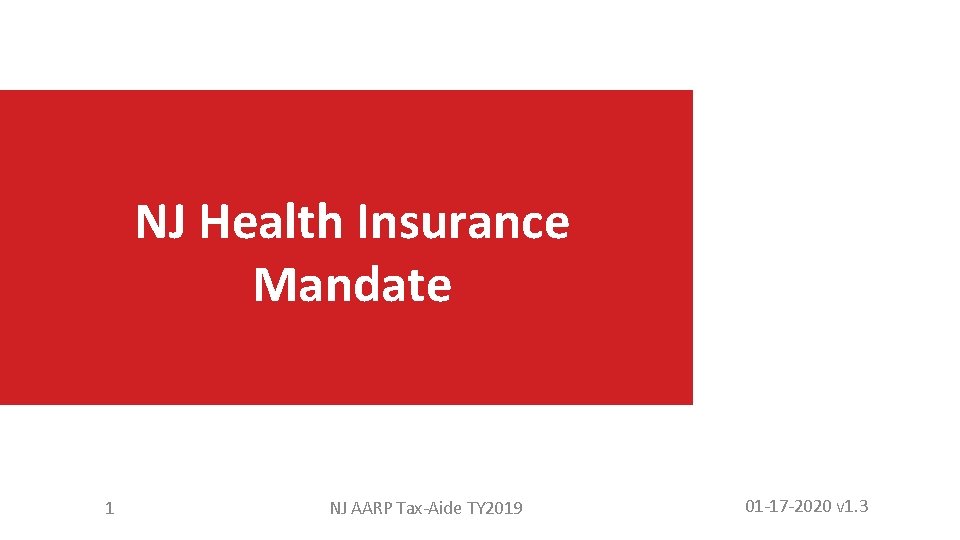 NJ Health Insurance Mandate

1

NJ AARP Tax-Aide TY2019

01-17-2020 v1.3